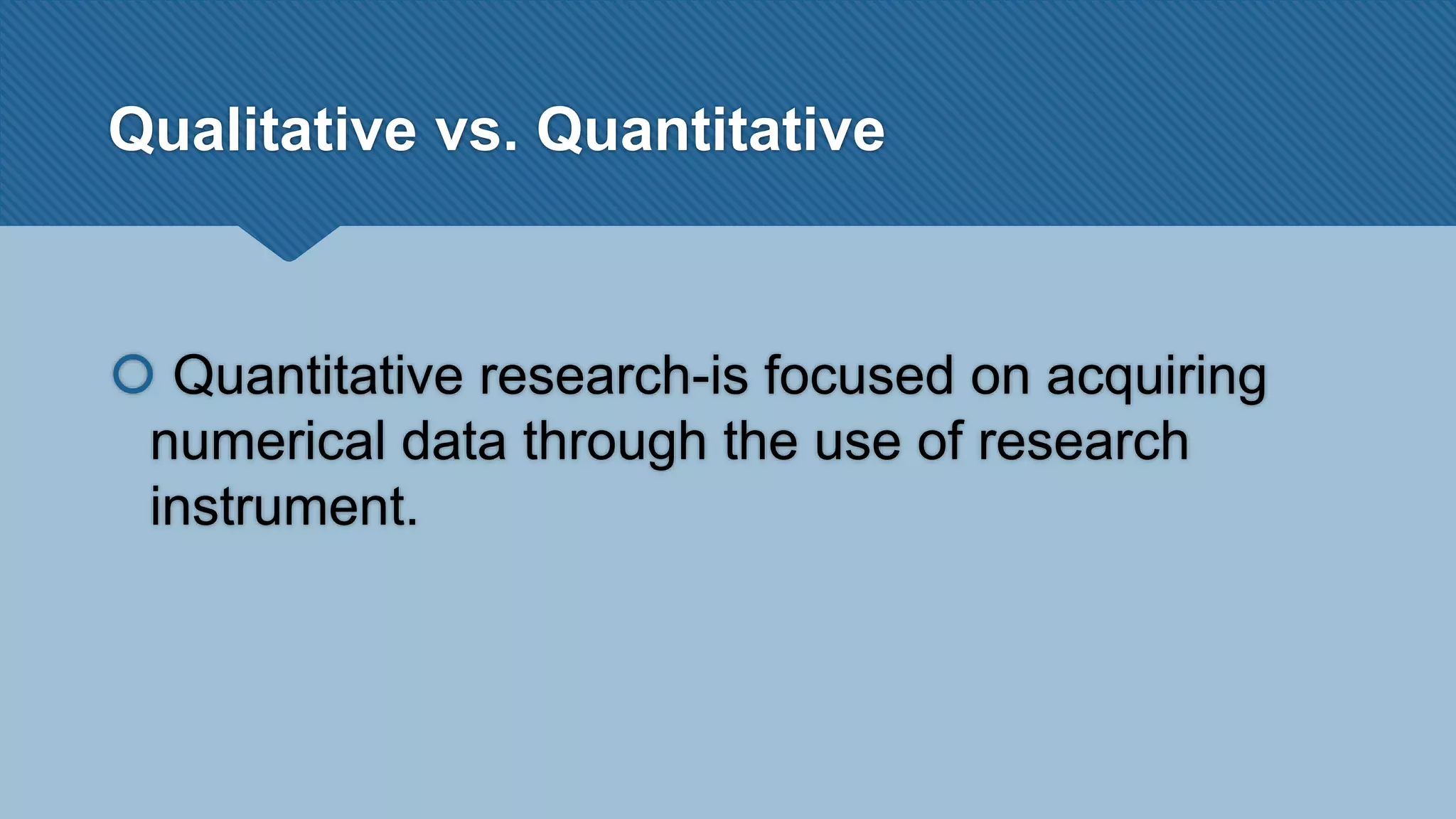 Qualitative vs. Quantitative

Quantitative research-is focused on acquiring numerical data through the use of research instrument.